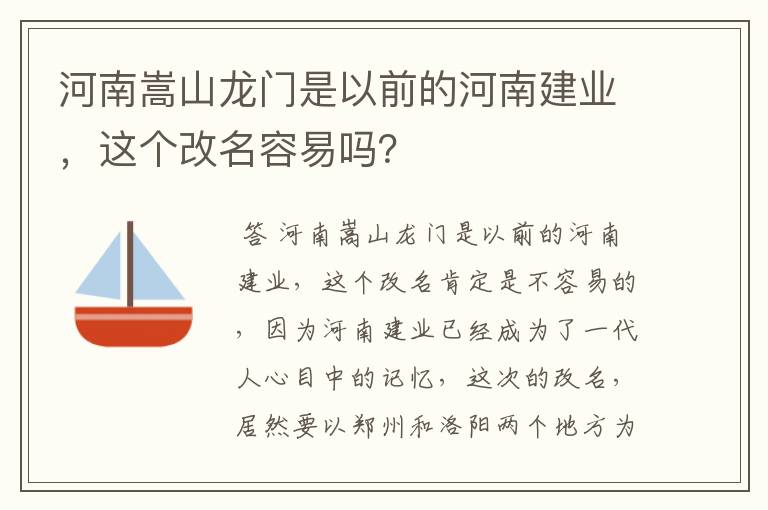 河南嵩山龙门是以前的河南建业，这个改名容易吗?

答 河南嵩山龙门是以前的河南建业，这个改名肯定是不容易的，因为河南建业已经成为了一代人心目中的记忆，这次的改名，居然要以郑州和洛阳两个地方为